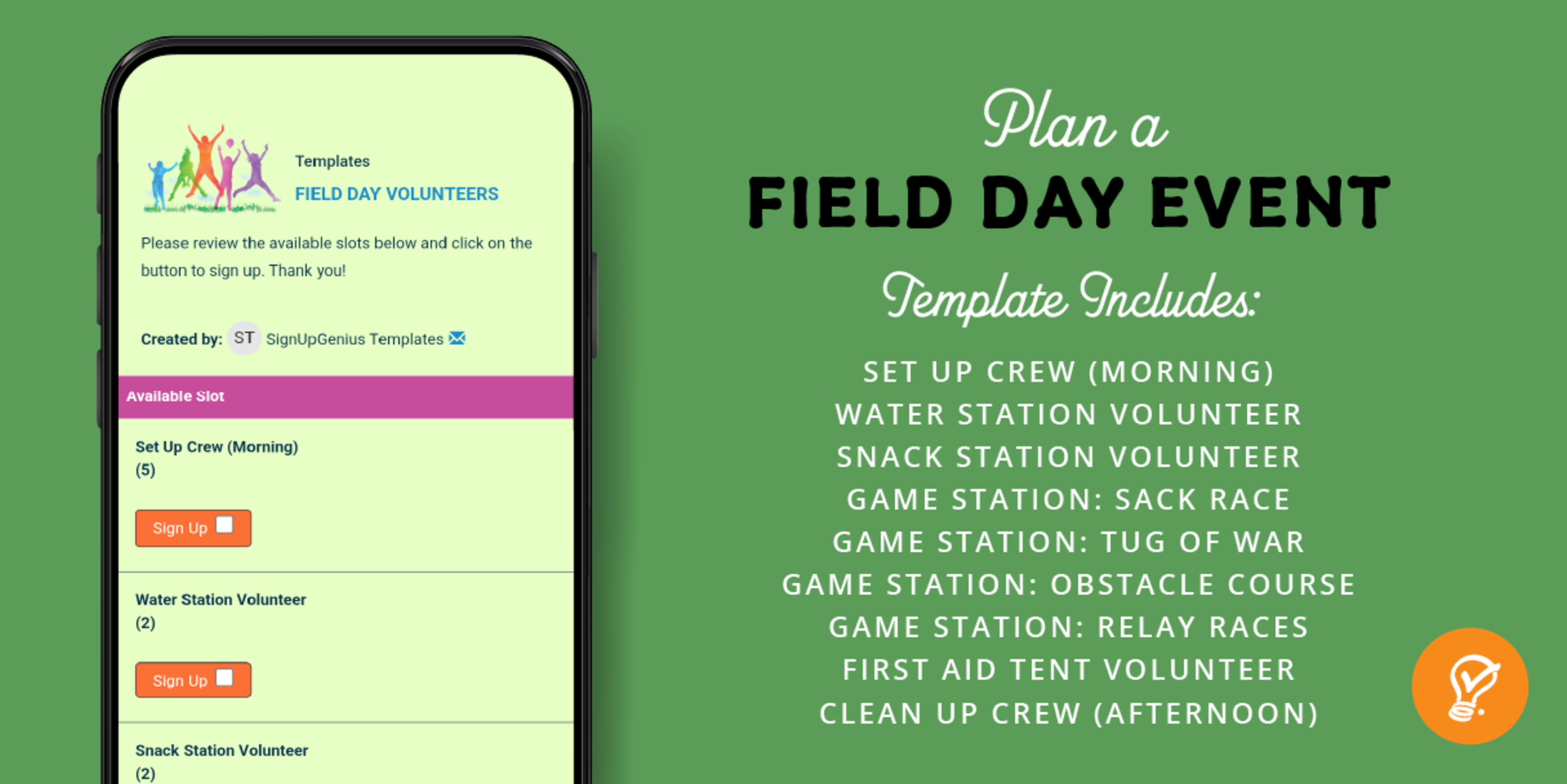 Templates
FIELD DAY VOLUNTEERS

Please review the available slots below and click on the button to sign up. Thank you!

Created by: ST SignUpGenius Templates

Available Slot

Set Up Crew (Morning)
(5)

Sign Up

Water Station Volunteer
(2)

Sign Up

Snack Station Volunteer
(2)

Plan a
FIELD DAY EVENT
Template Includes:

SET UP CREW (MORNING)
WATER STATION VOLUNTEER
SNACK STATION VOLUNTEER
GAME STATION: SACK RACE
GAME STATION: TUG OF WAR
GAME STATION: OBSTACLE COURSE
GAME STATION: RELAY RACES
FIRST AID TENT VOLUNTEER
CLEAN UP CREW (AFTERNOON)